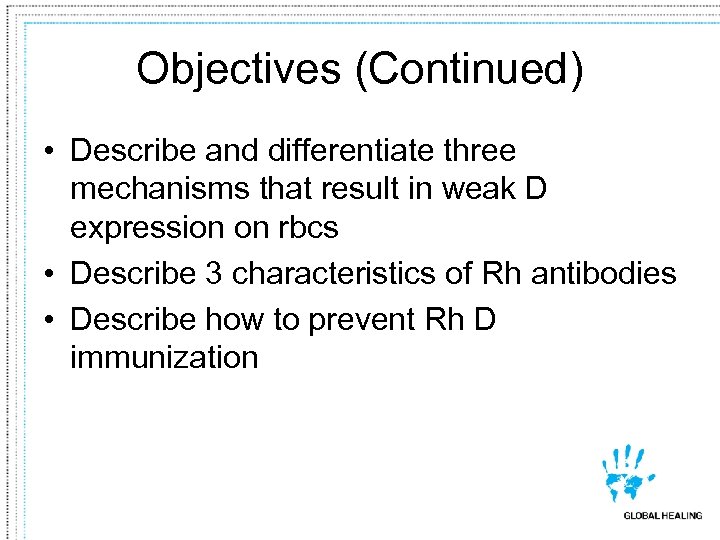 Objectives (Continued)

• Describe and differentiate three mechanisms that result in weak D expression on rbcs
• Describe 3 characteristics of Rh antibodies
• Describe how to prevent Rh D immunization

GLOBAL HEALING